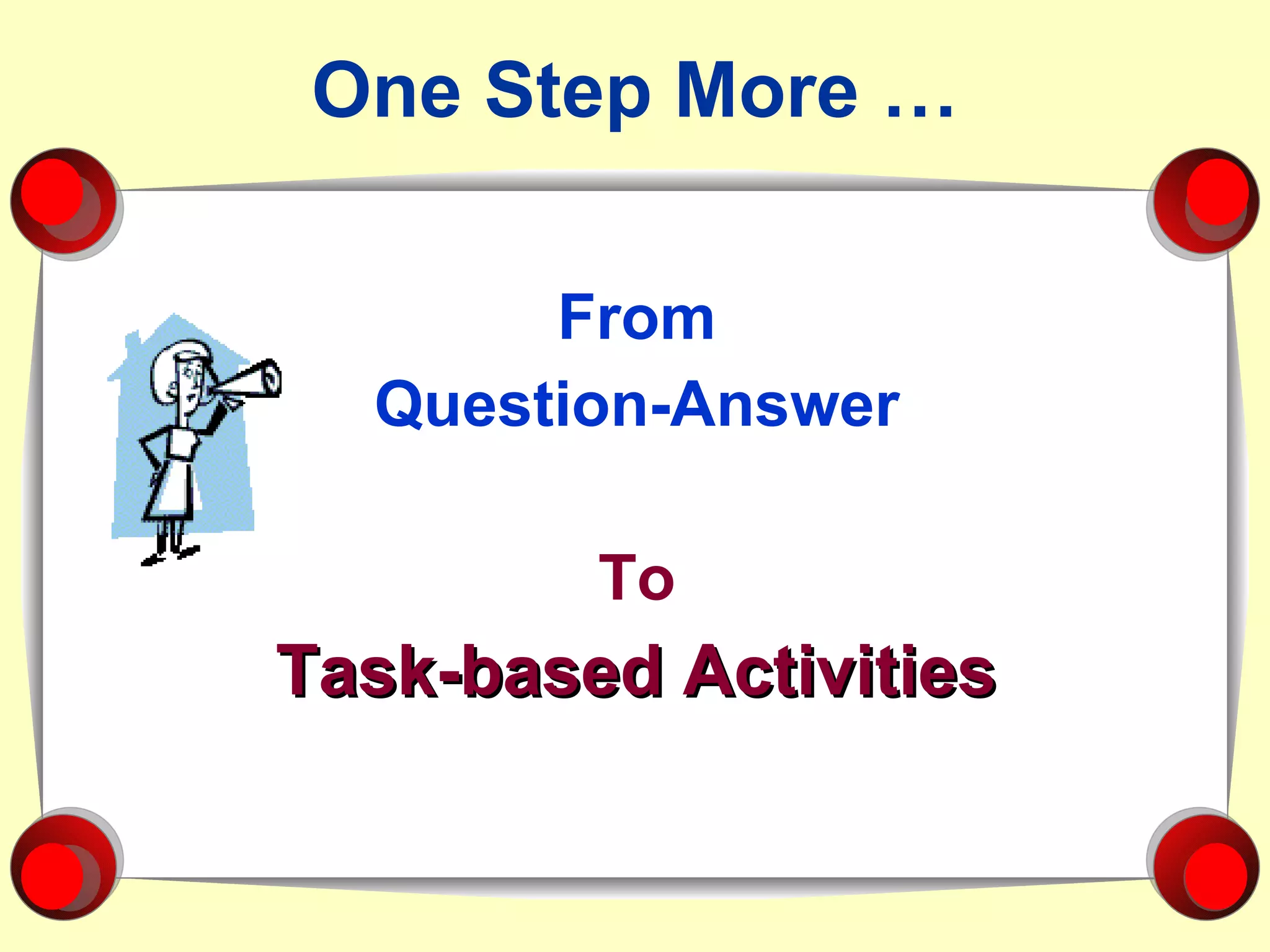 One Step More …

From
Question-Answer

To
Task-based Activities